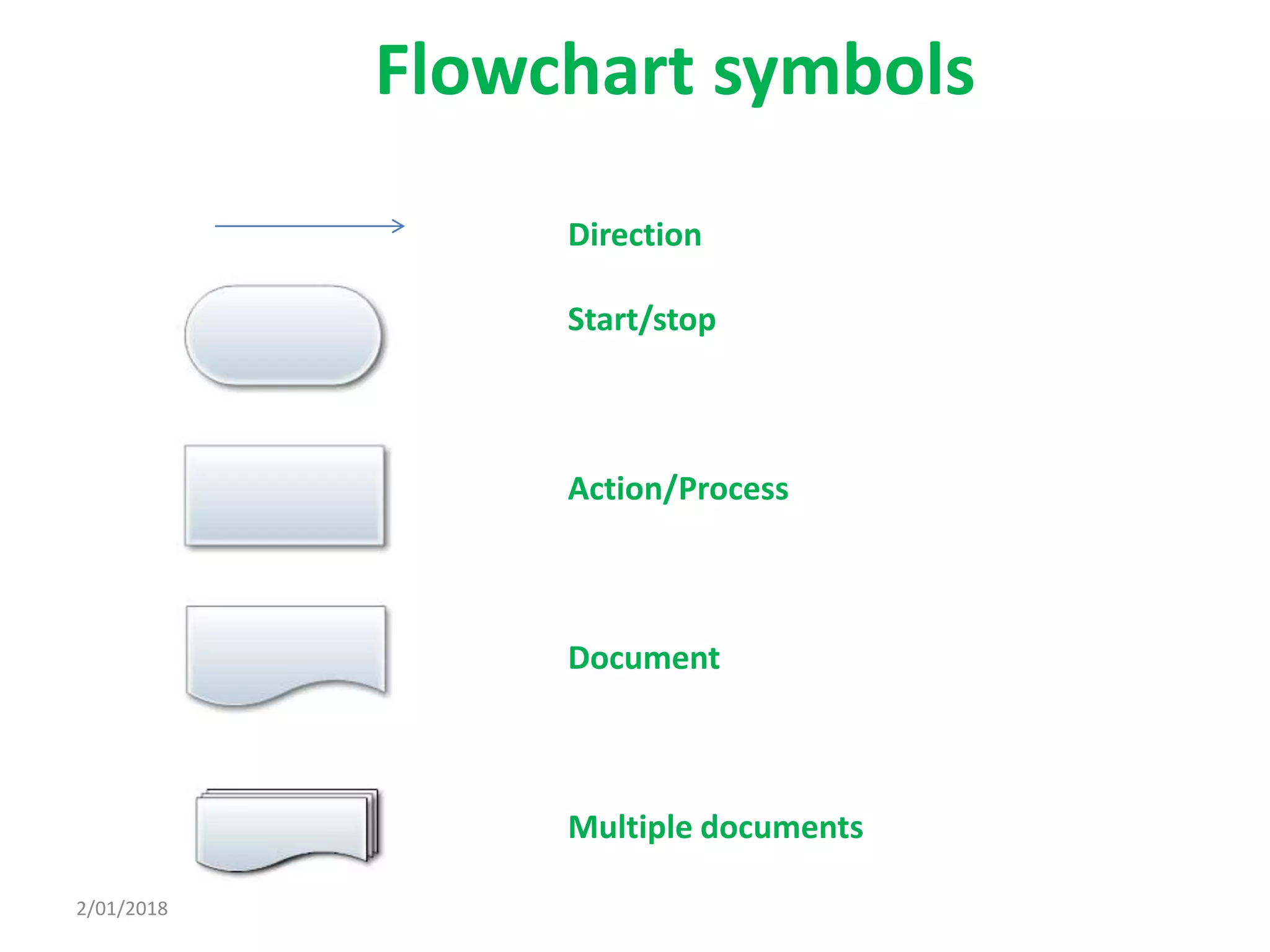 Flowchart symbols

Direction

Start/stop

Action/Process

Document

Multiple documents

2/01/2018